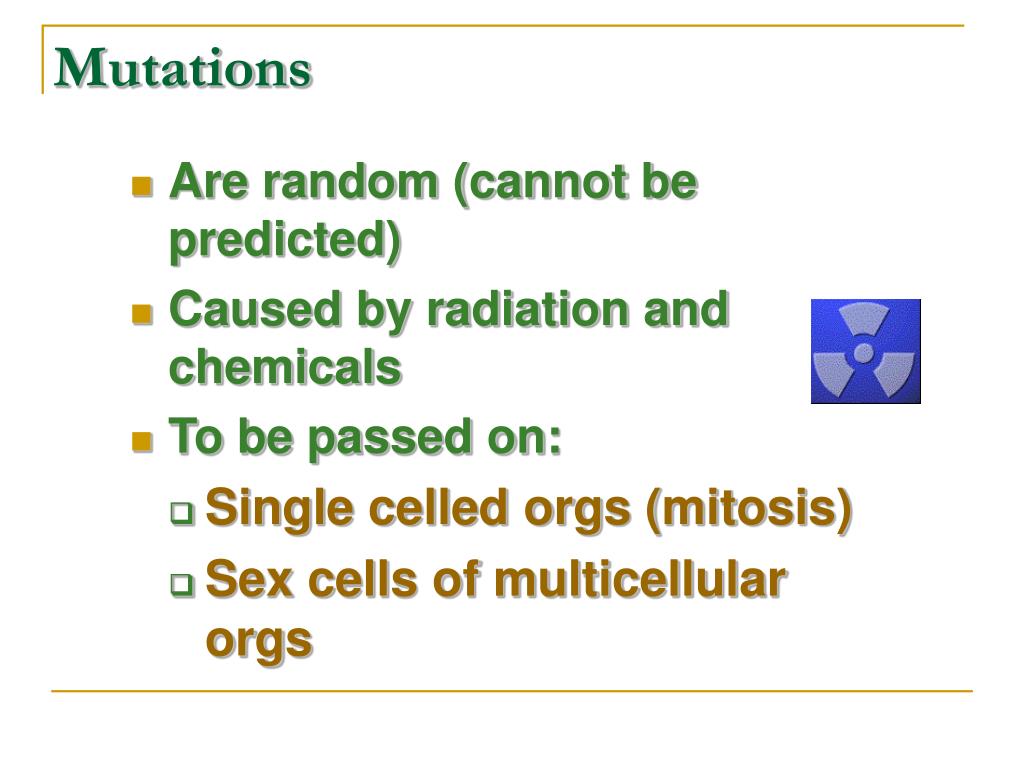 Mutations

- Are random (cannot be predicted)
- Caused by radiation and chemicals
- To be passed on:
  - Single celled orgs (mitosis)
  - Sex cells of multicellular orgs